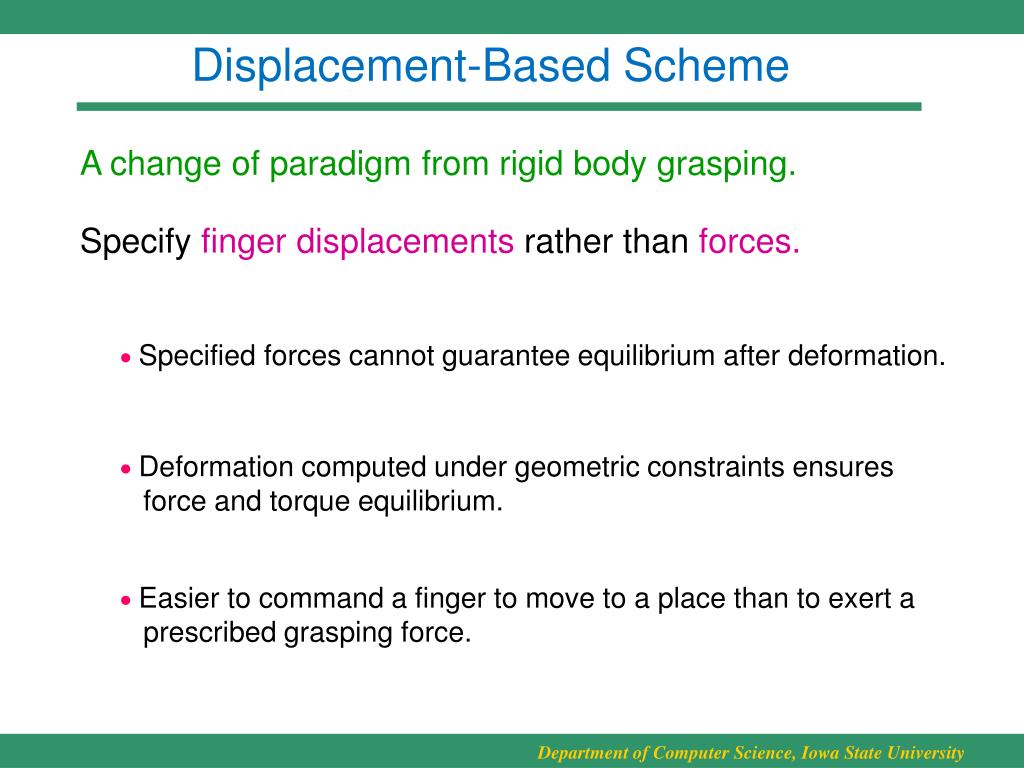 Displacement-Based Scheme

A change of paradigm from rigid body grasping.

Specify finger displacements rather than forces.

• Specified forces cannot guarantee equilibrium after deformation.

• Deformation computed under geometric constraints ensures force and torque equilibrium.

• Easier to command a finger to move to a place than to exert a prescribed grasping force.

Department of Computer Science, Iowa State University